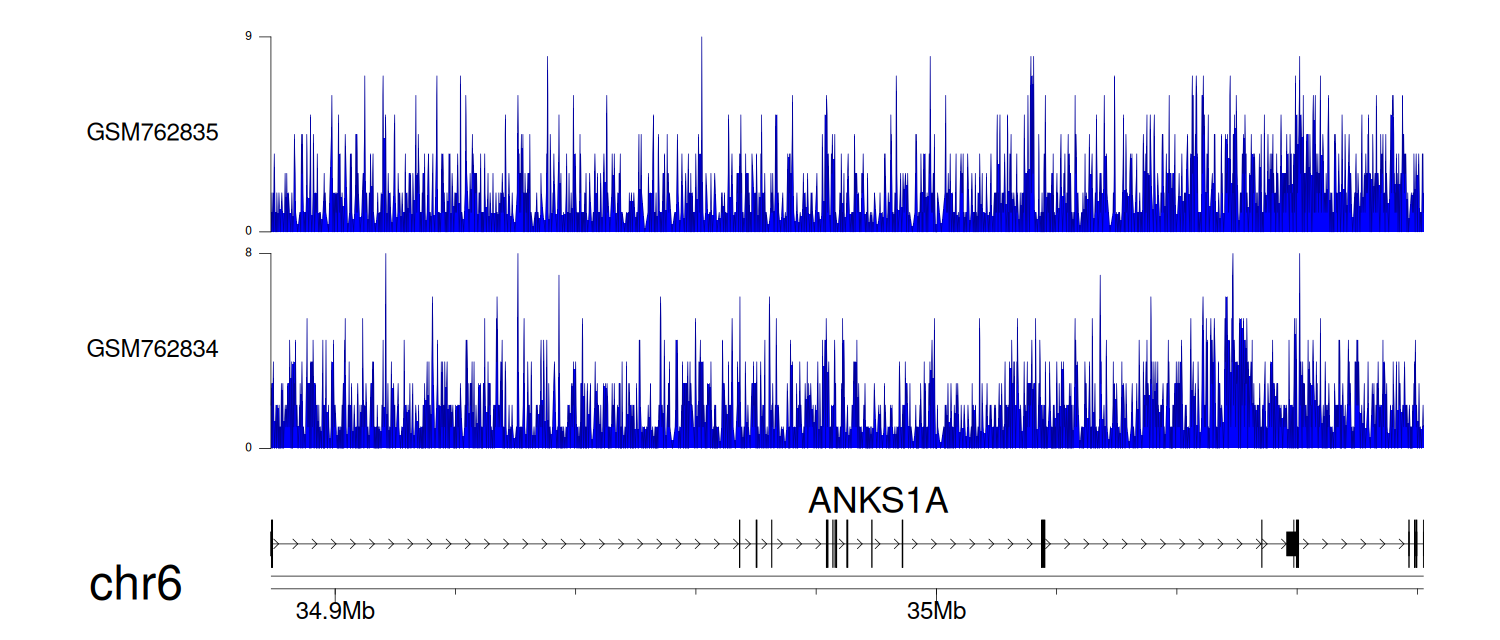 9
GSM762835
0
8
GSM762834
0
ANKS1A
chr6
34.9Mb
35Mb